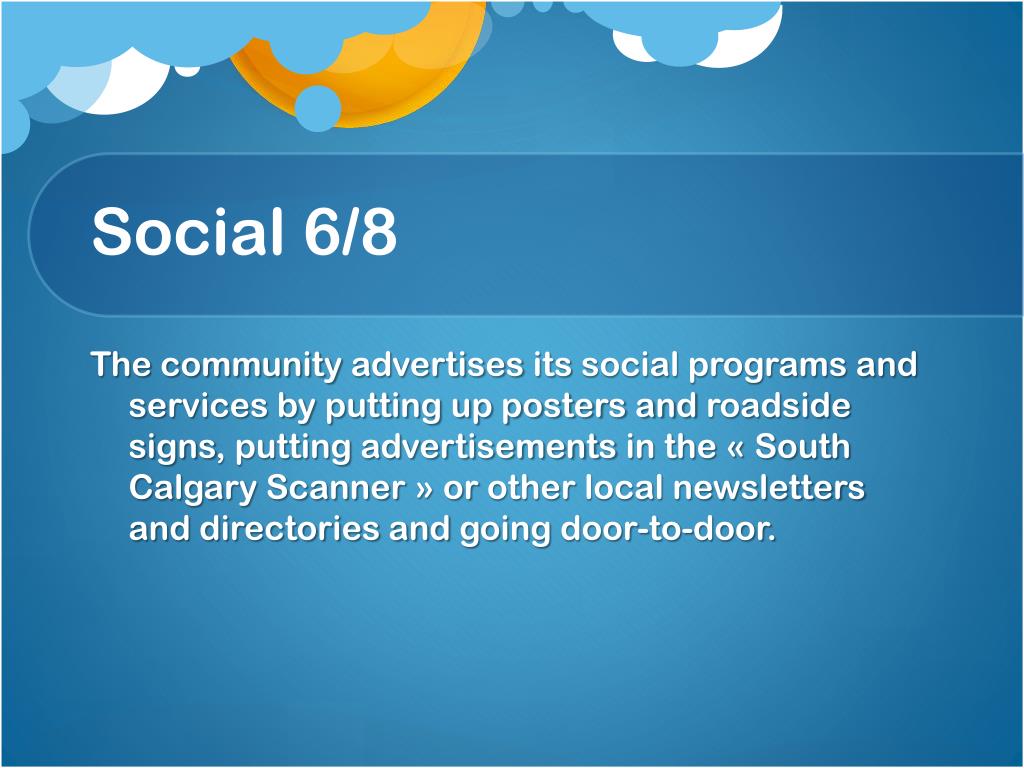 Social 6/8

The community advertises its social programs and services by putting up posters and roadside signs, putting advertisements in the « South Calgary Scanner » or other local newsletters and directories and going door-to-door.